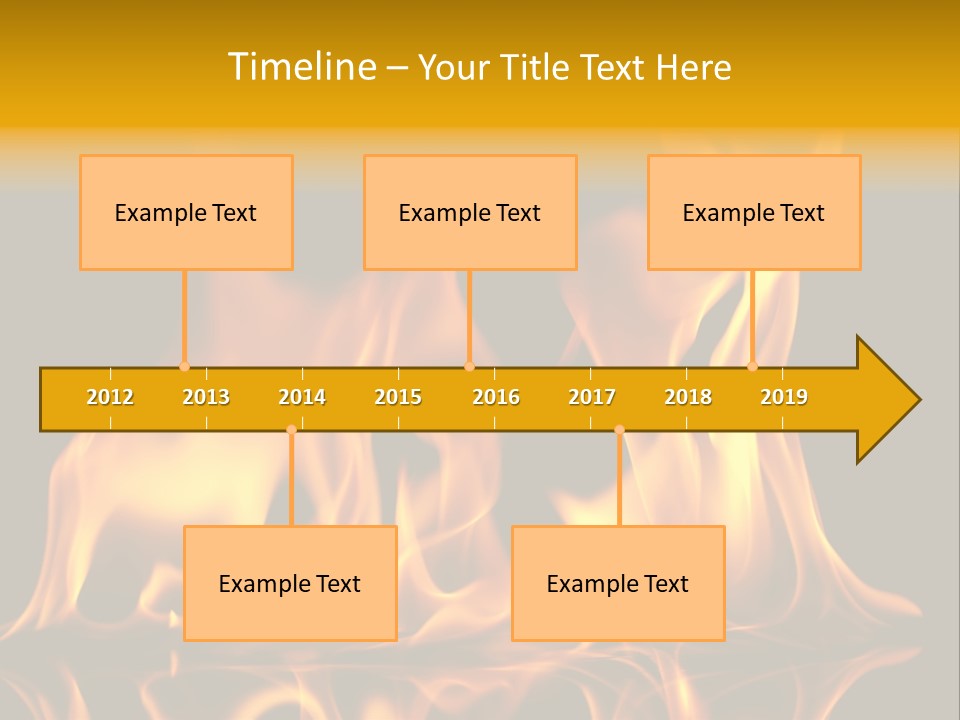 Timeline – Your Title Text Here

Example Text

Example Text

Example Text

2012 2013 2014 2015 2016 2017 2018 2019

Example Text

Example Text